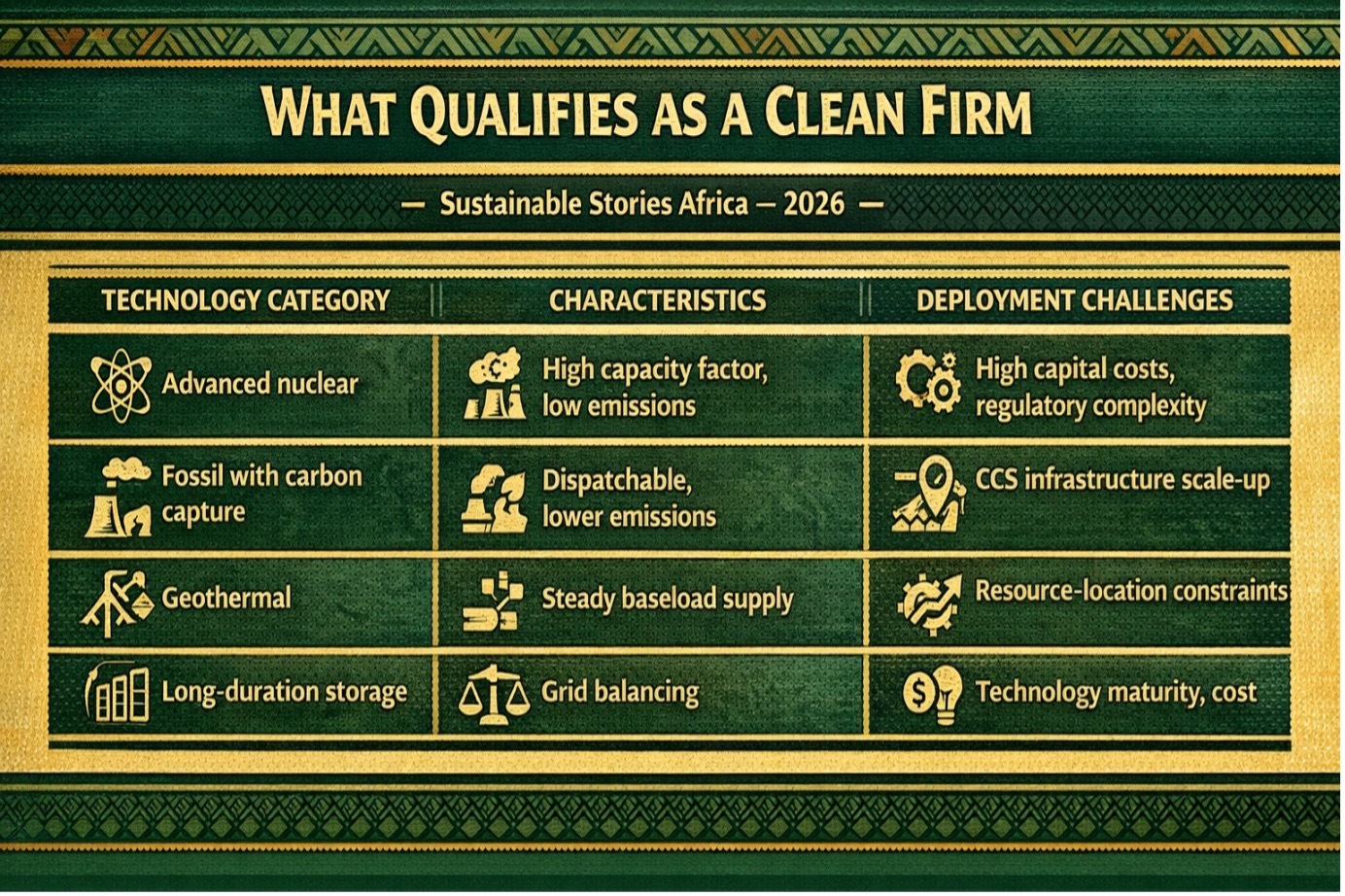 WHAT QUALIFIES AS A CLEAN FIRM

— Sustainable Stories Africa — 2026 —

| TECHNOLOGY CATEGORY | CHARACTERISTICS | DEPLOYMENT CHALLENGES |
|---|---|---|
| Advanced nuclear | High capacity factor, low emissions | High capital costs, regulatory complexity |
| Fossil with carbon capture | Dispatchable, lower emissions | CCS infrastructure scale-up |
| Geothermal | Steady baseload supply | Resource-location constraints |
| Long-duration storage | Grid balancing | Technology maturity, cost |